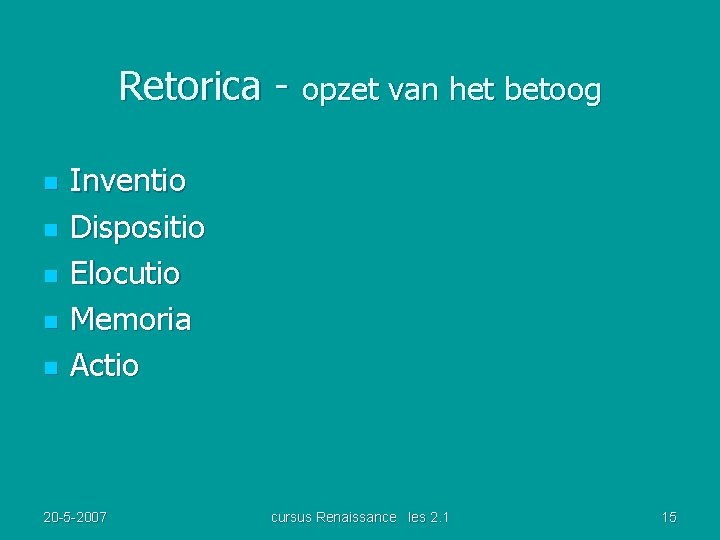 Retorica - opzet van het betoog

- Inventio
- Dispositio
- Elocutio
- Memoria
- Actio

20-5-2007

cursus Renaissance les 2.1

15